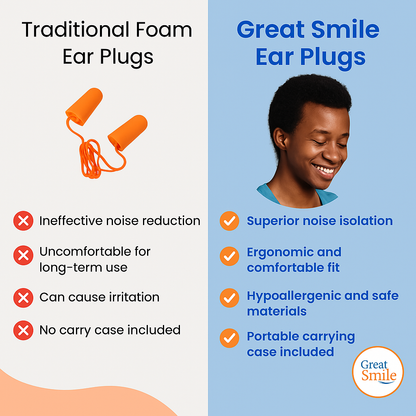 Traditional Foam Ear Plugs

Ineffective noise reduction

Uncomfortable for long-term use

Can cause irritation

No carry case included

Great Smile Ear Plugs

Superior noise isolation

Ergonomic and comfortable fit

Hypoallergenic and safe materials

Portable carrying case included

Great Smile